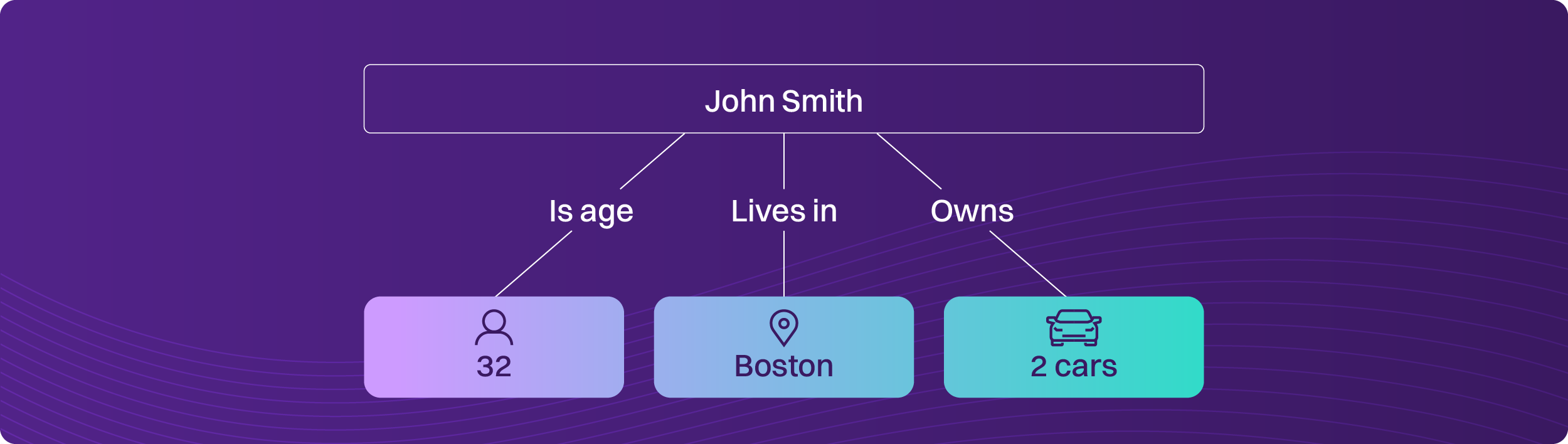 John Smith

Is age

Lives in

Owns

32

Boston

2 cars